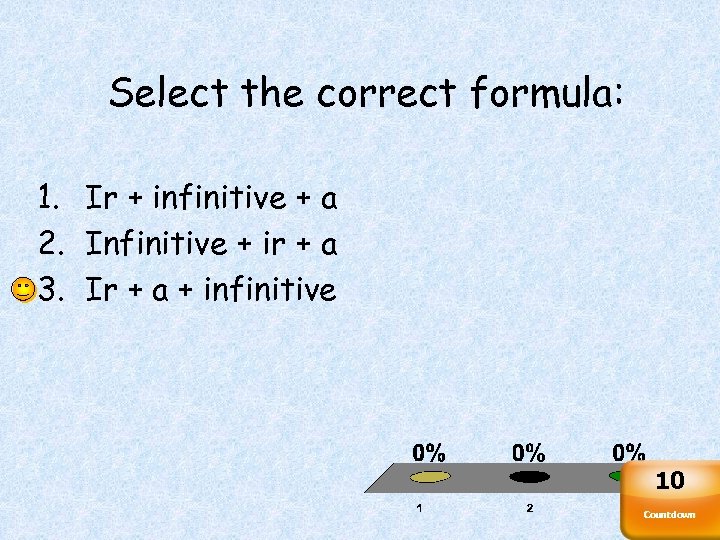 Select the correct formula:

1. Ir + infinitive + a
2. Infinitive + ir + a
3. Ir + a + infinitive

0%
0%
0%

1
2

10
Countdown